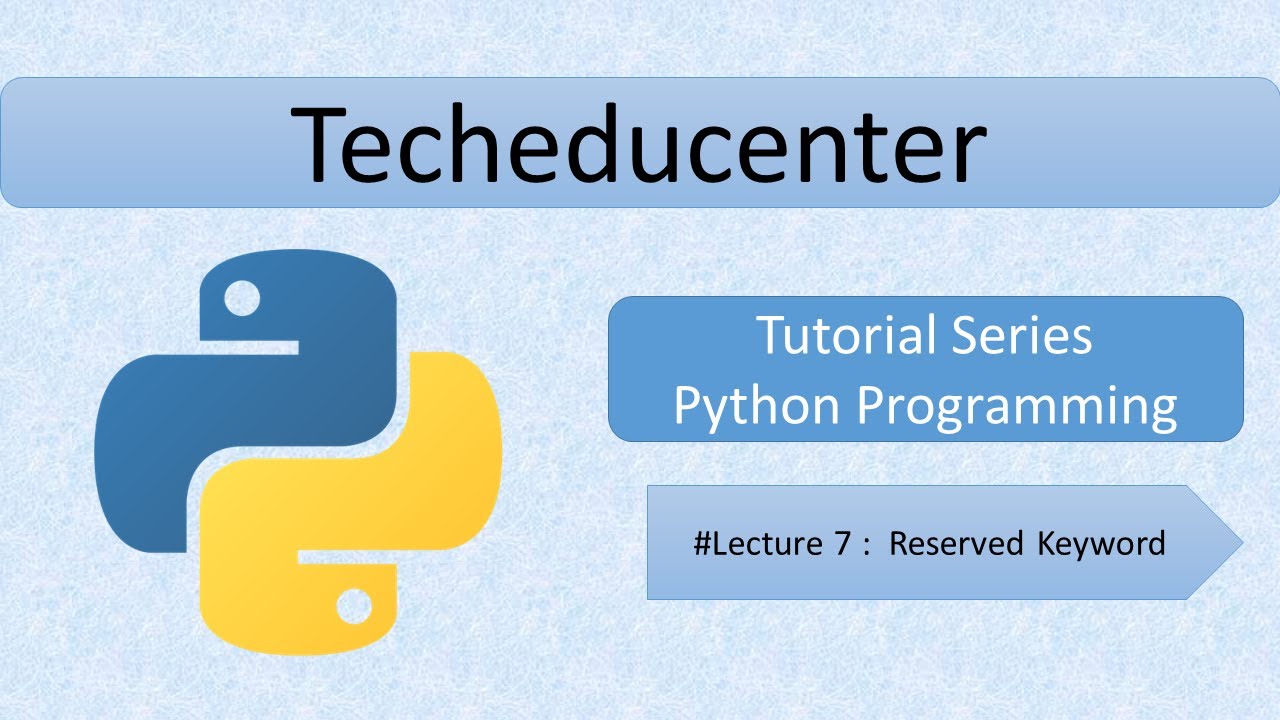 Techeducenter

Tutorial Series
Python Programming

#Lecture 7 : Reserved Keyword